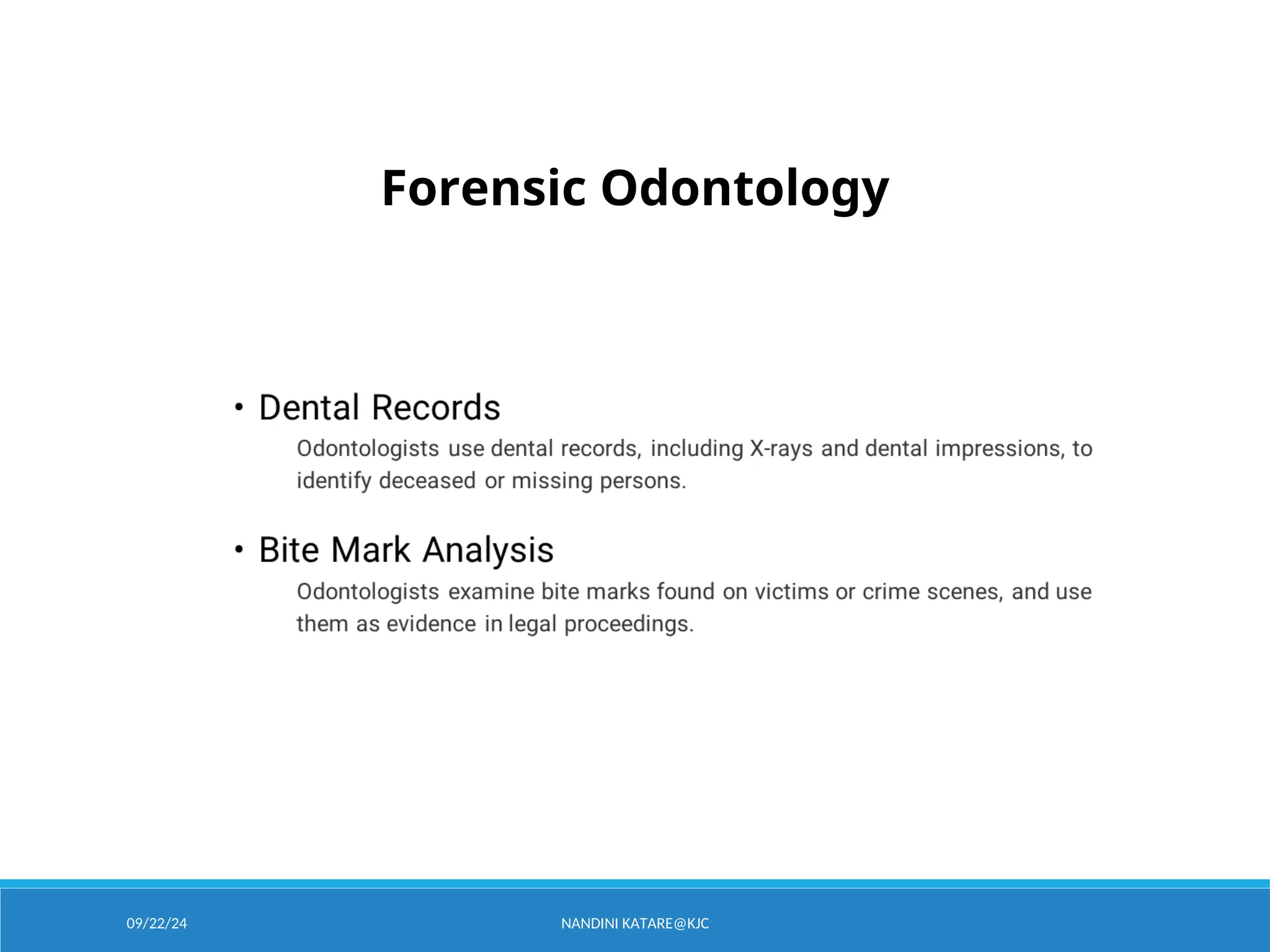 Forensic Odontology

• Dental Records

Odontologists use dental records, including X-rays and dental impressions, to identify deceased or missing persons.

• Bite Mark Analysis

Odontologists examine bite marks found on victims or crime scenes, and use them as evidence in legal proceedings.

09/22/24

NANDINI KATARE@KJC